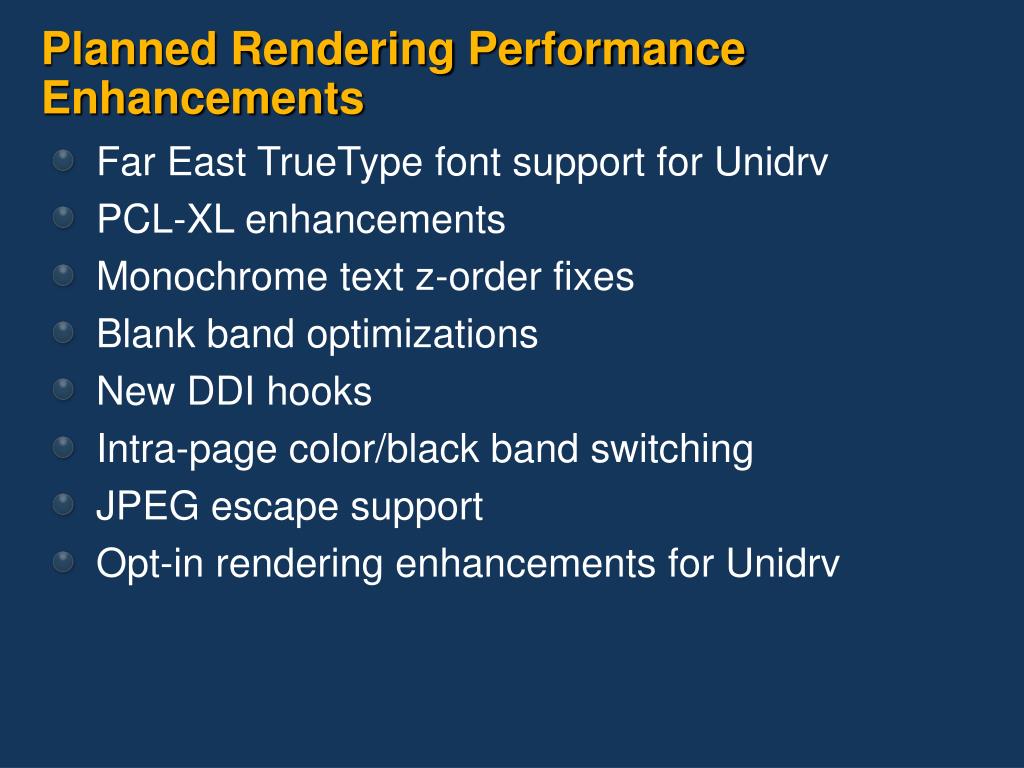 Planned Rendering Performance Enhancements

Far East TrueType font support for Unidrv
PCL-XL enhancements
Monochrome text z-order fixes
Blank band optimizations
New DDI hooks
Intra-page color/black band switching
JPEG escape support
Opt-in rendering enhancements for Unidrv